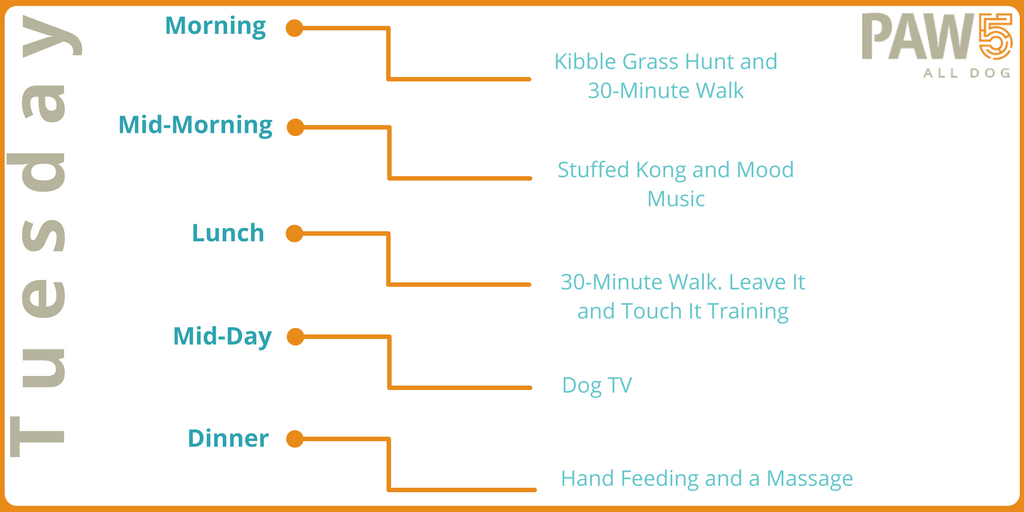 Tuesday

PAW5
ALL DOG

Morning

Kibble Grass Hunt and 30-Minute Walk

Mid-Morning

Stuffed Kong and Mood Music

Lunch

30-Minute Walk. Leave It and Touch It Training

Mid-Day

Dog TV

Dinner

Hand Feeding and a Massage